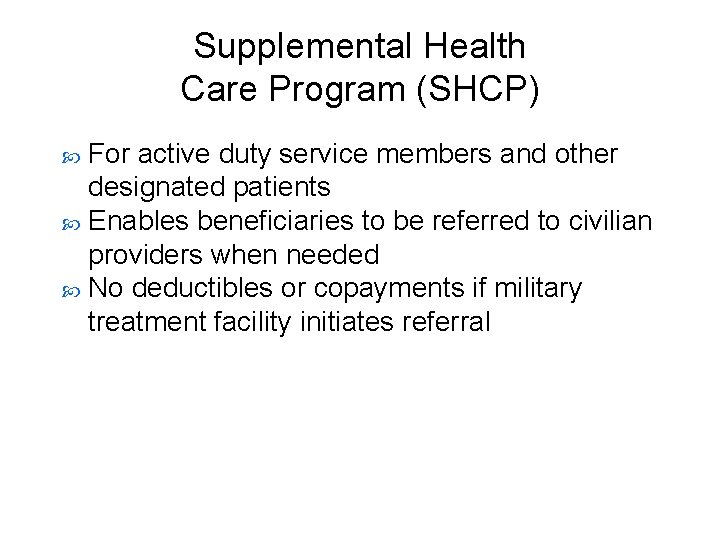 Supplemental Health Care Program (SHCP)

For active duty service members and other designated patients

Enables beneficiaries to be referred to civilian providers when needed

No deductibles or copayments if military treatment facility initiates referral